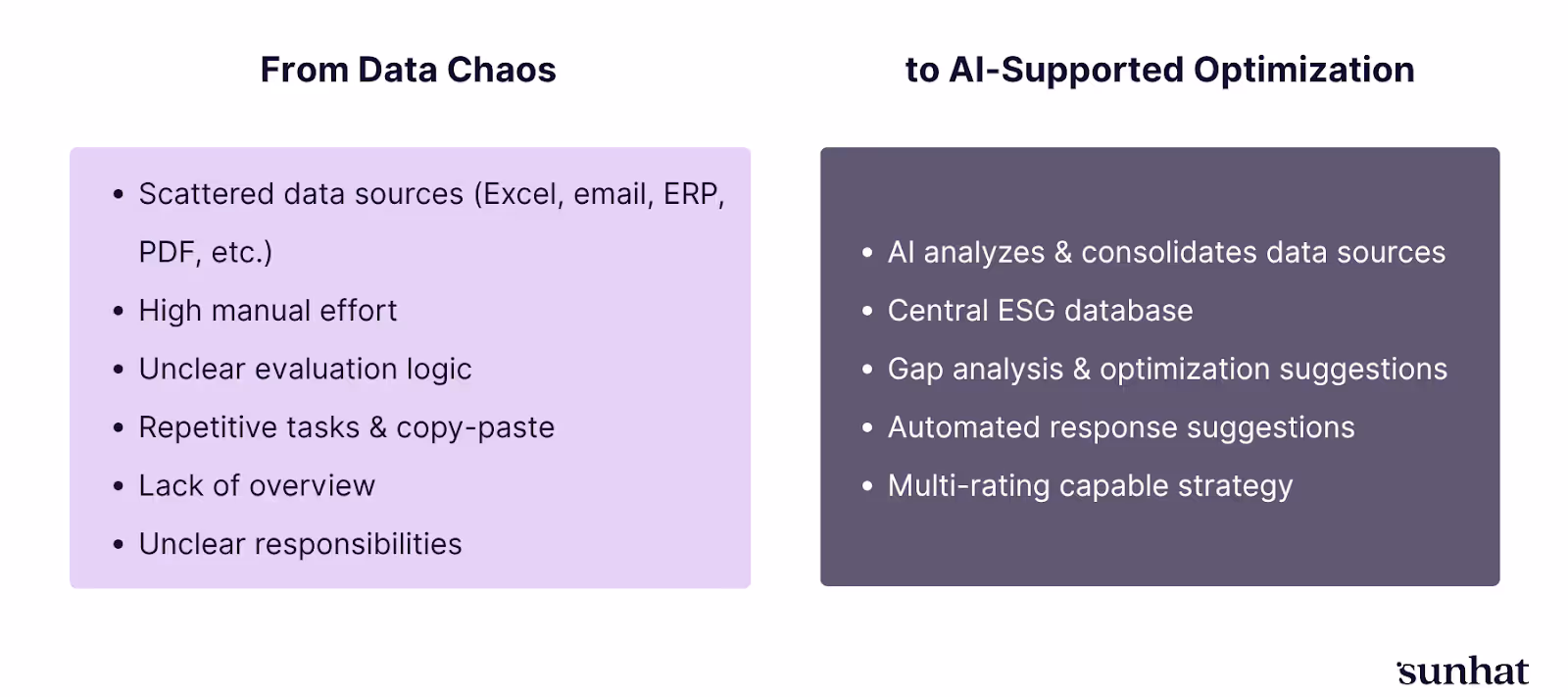 From Data Chaos

- Scattered data sources (Excel, email, ERP, PDF, etc.)
- High manual effort
- Unclear evaluation logic
- Repetitive tasks & copy-paste
- Lack of overview
- Unclear responsibilities

to AI-Supported Optimization

- AI analyzes & consolidates data sources
- Central ESG database
- Gap analysis & optimization suggestions
- Automated response suggestions
- Multi-rating capable strategy

sunhat